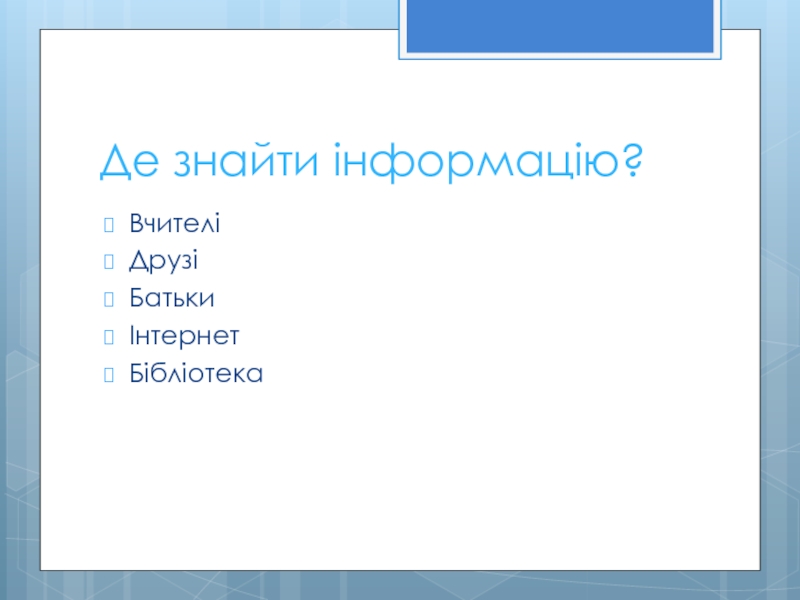 Де знайти інформацію?

Вчителі
Друзі
Батьки
Інтернет
Бібліотека